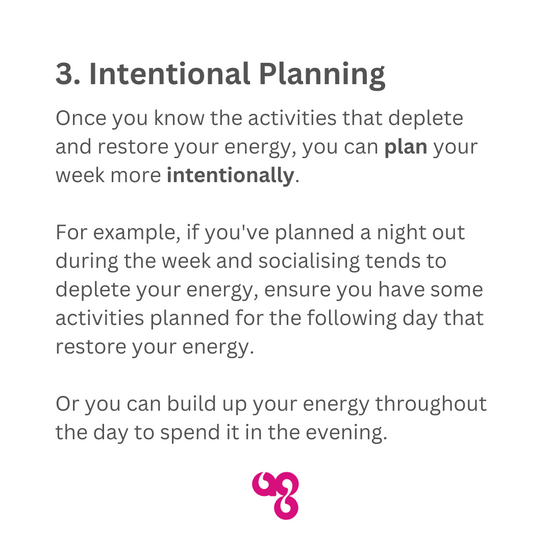 3. Intentional Planning

Once you know the activities that deplete and restore your energy, you can plan your week more intentionally.

For example, if you've planned a night out during the week and socialising tends to deplete your energy, ensure you have some activities planned for the following day that restore your energy.

Or you can build up your energy throughout the day to spend it in the evening.